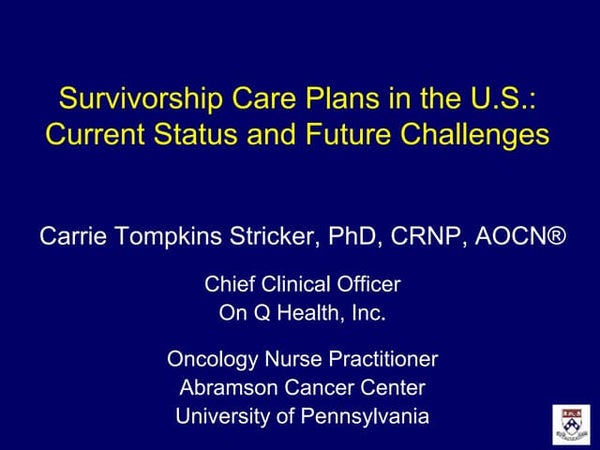 Survivorship Care Plans in the U.S.: Current Status and Future Challenges

Carrie Tompkins Stricker, PhD, CRNP, AOCN®

Chief Clinical Officer
On Q Health, Inc.

Oncology Nurse Practitioner
Abramson Cancer Center
University of Pennsylvania